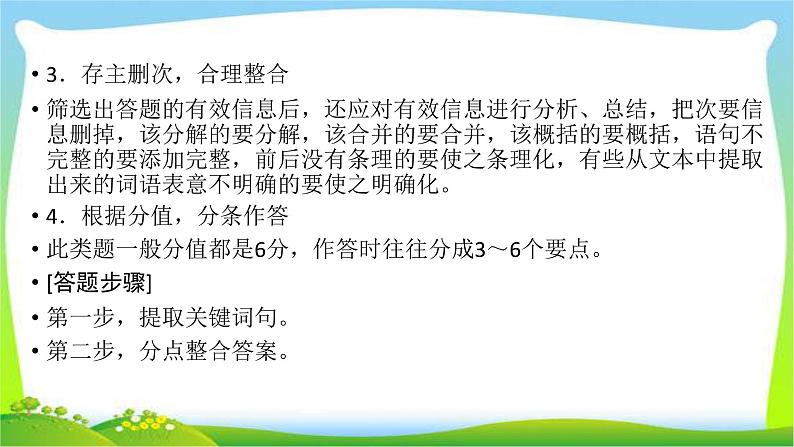 • 3．存主删次，合理整合

• 筛选出答题的有效信息后，还应对有效信息进行分析、总结，把次要信息删掉，该分解的要分解，该合并的要合并，该概括的要概括，语句不完整的要添加完整，前后没有条理的要使之条理化，有些从文本中提取出来的词语表意不明确的要使之明确化。

• 4．根据分值，分条作答

• 此类题一般分值都是6分，作答时往往分成3～6个要点。

• [答题步骤]

• 第一步，提取关键词句。

• 第二步，分点整合答案。